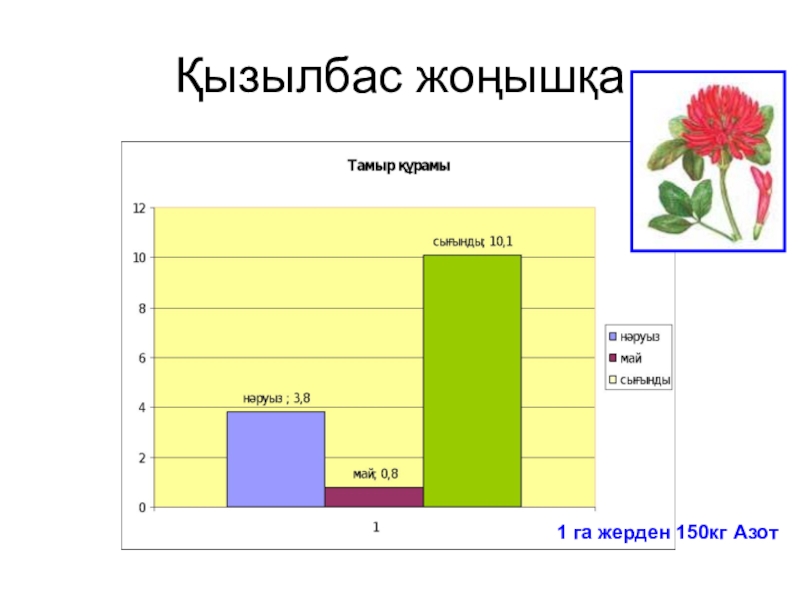 Қызылбас жоңышқа

Тамыр құрамы

12
10
8
6
4
2
0

нәруыз ; 3,8
май; 0,8
сығынды; 10,1

1

нәруыз
май
сығынды

1 га жерден 150кг Азот